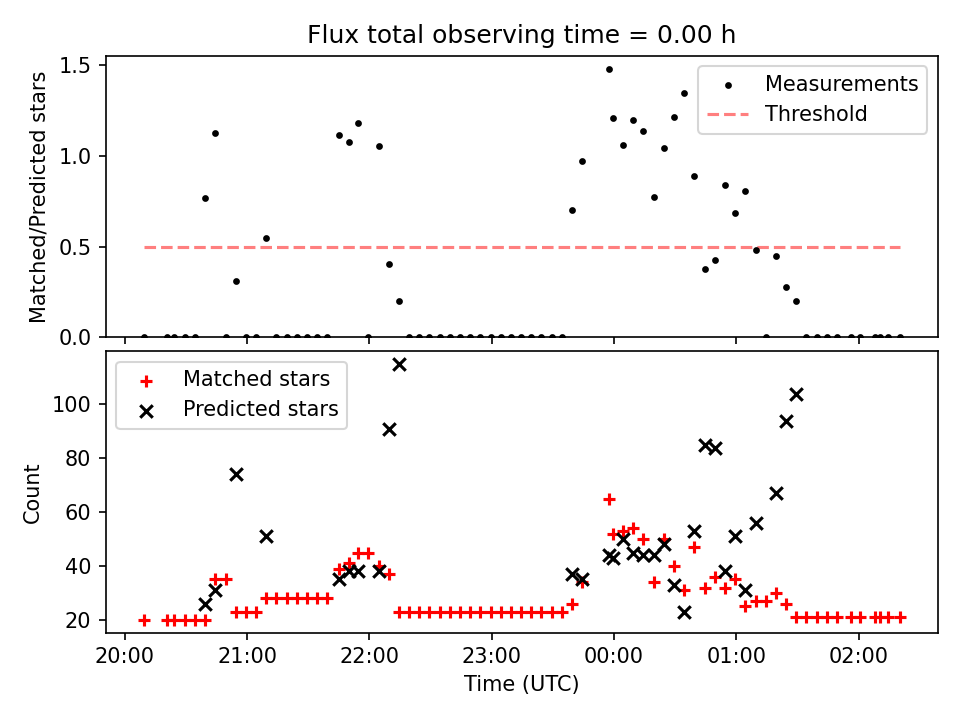 Flux total observing time = 0.00 h

Matched/Predicted stars

1.5
1.0
0.5
0.0

Measurements
Threshold

Count

100
80
60
40
20

Matched stars
Predicted stars

20:00
21:00
22:00
23:00
00:00
01:00
02:00

Time (UTC)